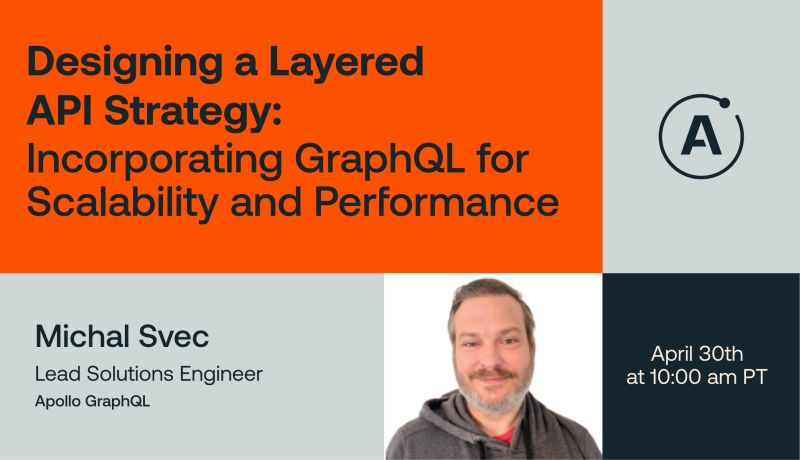 Designing a Layered API Strategy: Incorporating GraphQL for Scalability and Performance

A

Michal Svec
Lead Solutions Engineer
Apollo GraphQL

April 30th at 10:00 am PT